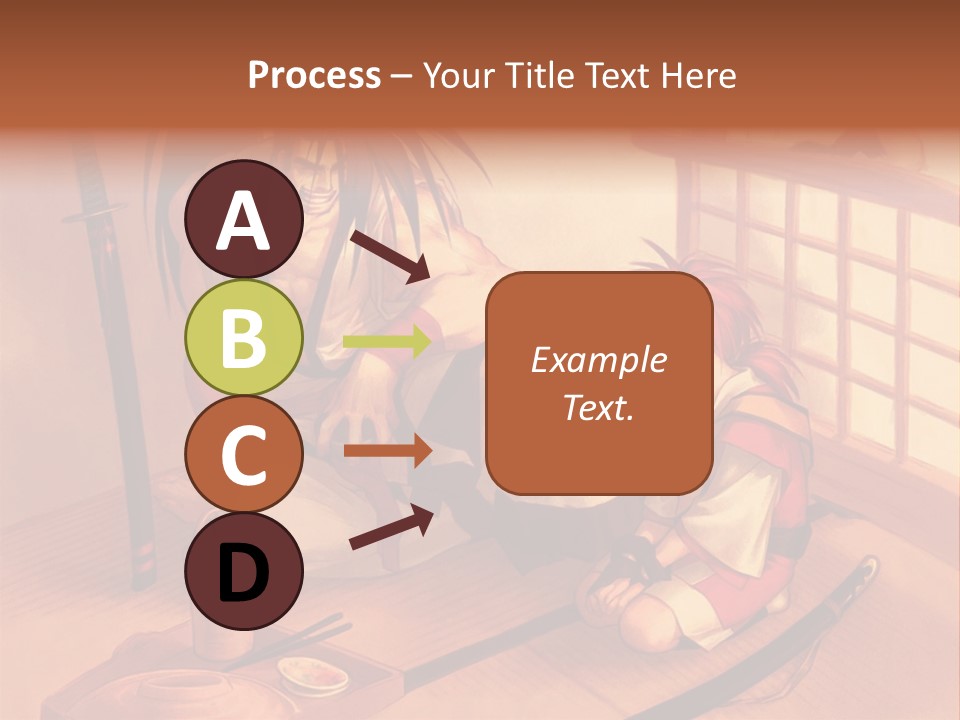 Process – Your Title Text Here

A

B

C

D

Example Text.